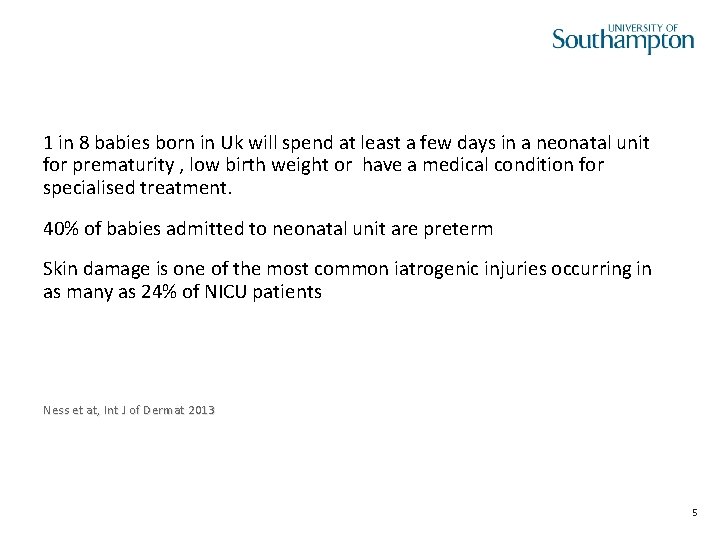 UNIVERSITY OF
Southampton

1 in 8 babies born in Uk will spend at least a few days in a neonatal unit for prematurity , low birth weight or have a medical condition for specialised treatment.

40% of babies admitted to neonatal unit are preterm

Skin damage is one of the most common iatrogenic injuries occurring in as many as 24% of NICU patients

Ness et at, Int J of Dermat 2013

5